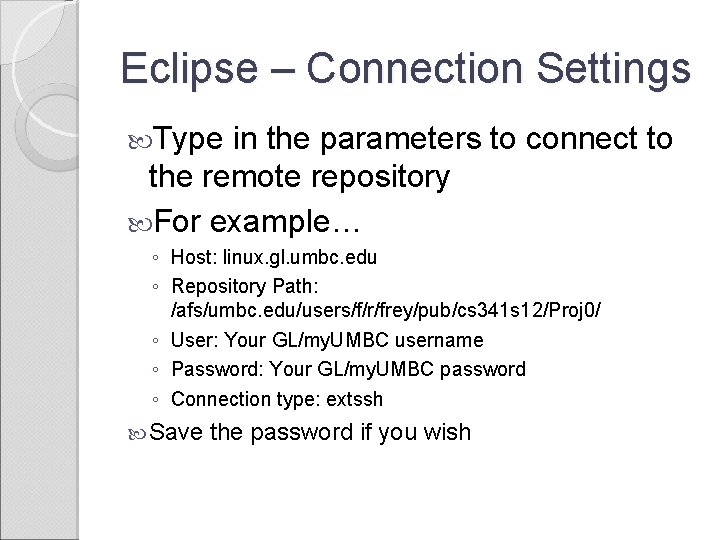 Eclipse – Connection Settings

Type in the parameters to connect to the remote repository

For example…

◦ Host: linux.gl.umbc.edu
◦ Repository Path: /afs/umbc.edu/users/f/r/frey/pub/cs341s12/Proj0/
◦ User: Your GL/myUMBC username
◦ Password: Your GL/myUMBC password
◦ Connection type: extssh

Save the password if you wish